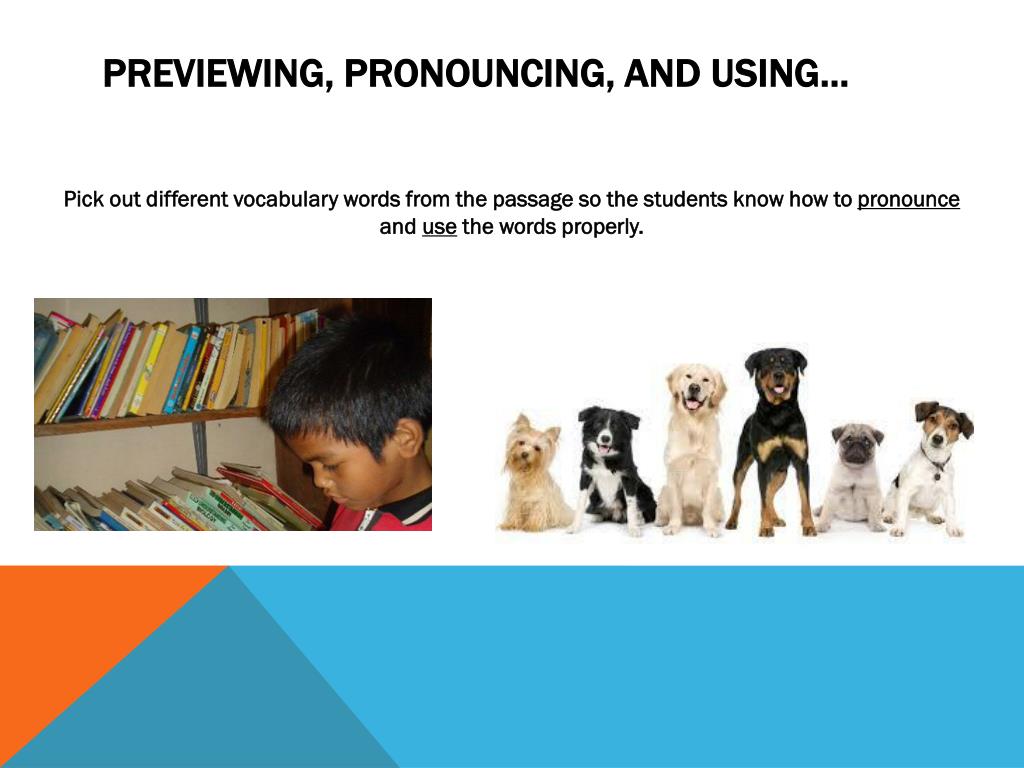 PREVIEWING, PRONOUNCING, AND USING…

Pick out different vocabulary words from the passage so the students know how to pronounce and use the words properly.